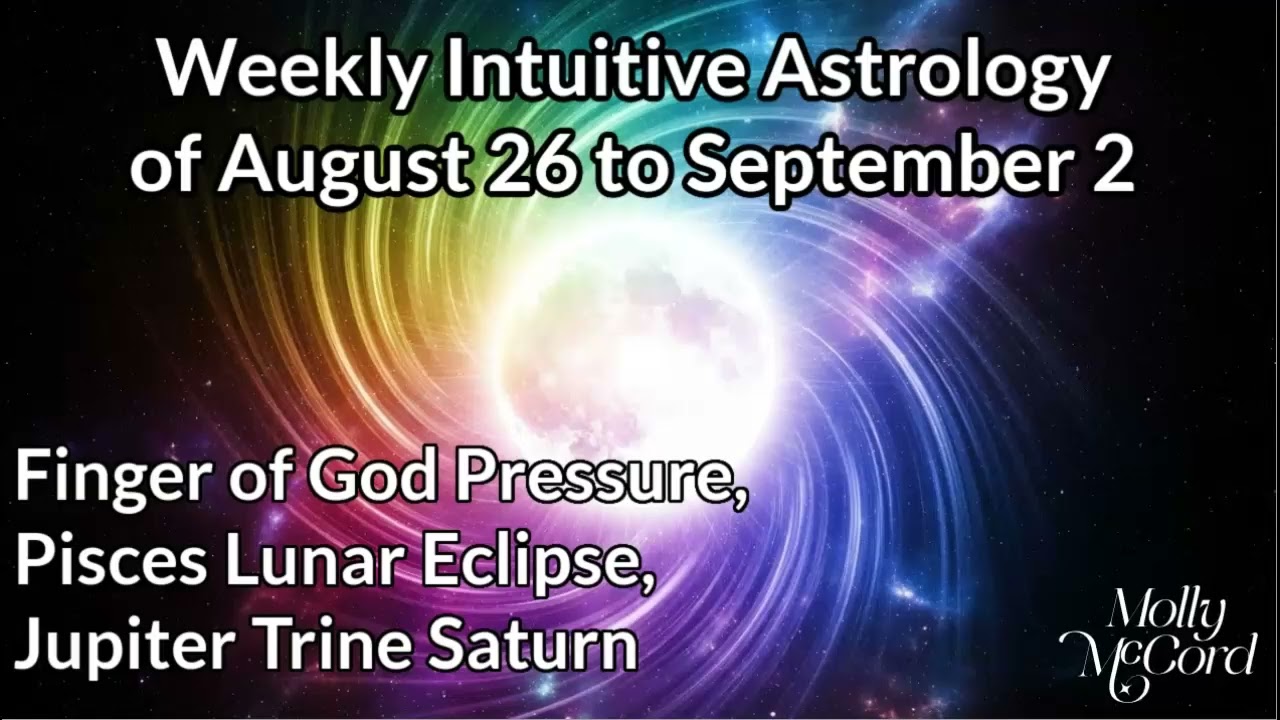 Weekly Intuitive Astrology of August 26 to September 2

Finger of God Pressure, Pisces Lunar Eclipse, Jupiter Trine Saturn

Molly McCord